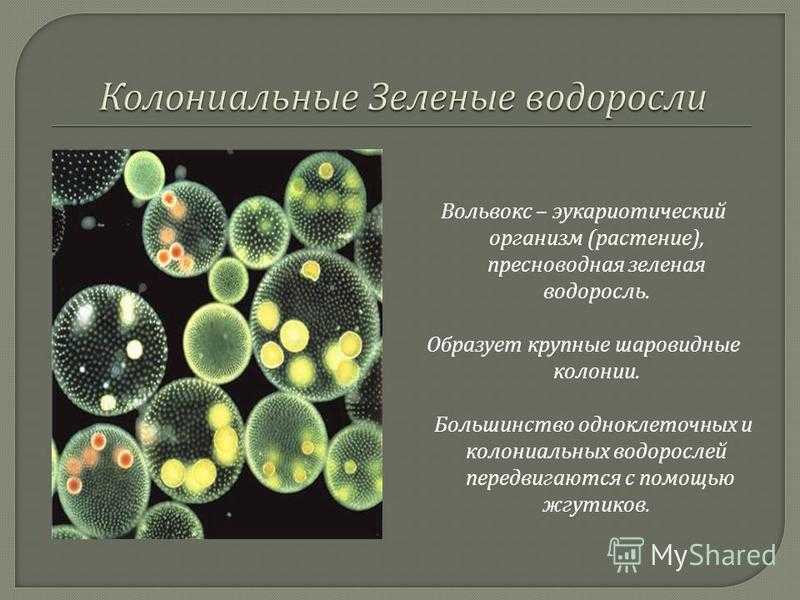 Колониальные Зеленые водоросли

Вольвокс – эукариотический организм (растение), пресноводная зеленая водоросль.

Образует крупные шаровидные колонии.

Большинство одноклеточных и колониальных водорослей передвигаются с помощью жгутиков.

MyShared